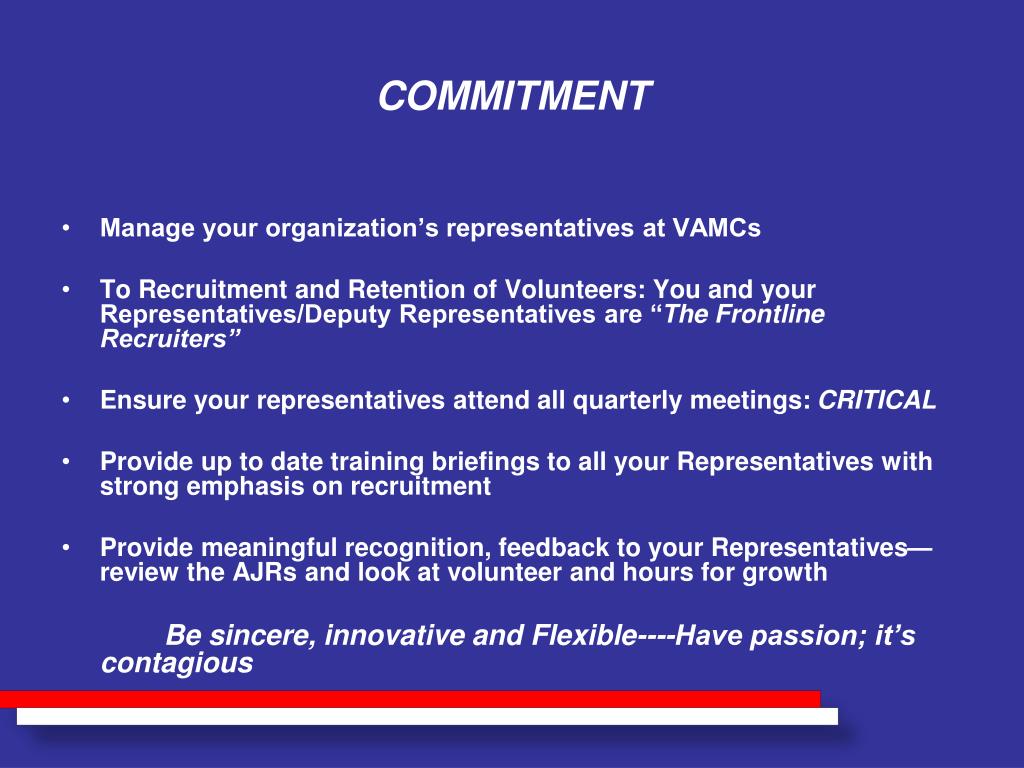 COMMITMENT

• Manage your organization’s representatives at VAMCs

• To Recruitment and Retention of Volunteers: You and your Representatives/Deputy Representatives are “The Frontline Recruiters”

• Ensure your representatives attend all quarterly meetings: CRITICAL

• Provide up to date training briefings to all your Representatives with strong emphasis on recruitment

• Provide meaningful recognition, feedback to your Representatives—review the AJRs and look at volunteer and hours for growth

Be sincere, innovative and Flexible----Have passion; it’s contagious